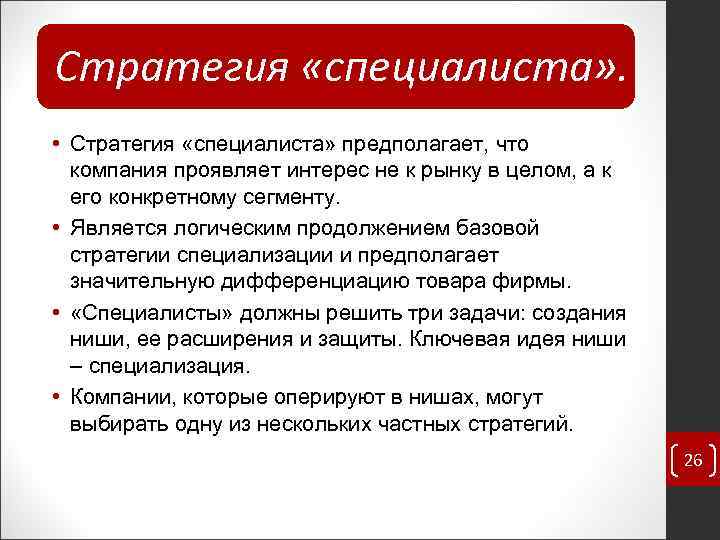 Стратегия «специалиста».

• Стратегия «специалиста» предполагает, что компания проявляет интерес не к рынку в целом, а к его конкретному сегменту.
• Является логическим продолжением базовой стратегии специализации и предполагает значительную дифференциацию товара фирмы.
• «Специалисты» должны решить три задачи: создания ниши, ее расширения и защиты. Ключевая идея ниши – специализация.
• Компании, которые оперируют в нишах, могут выбирать одну из нескольких частных стратегий.

26